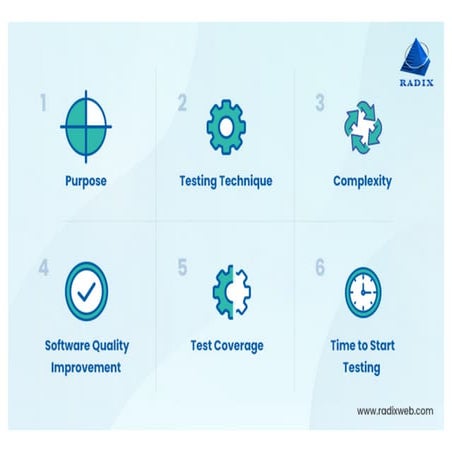 RADIX

1

Purpose

2

Testing Technique

3

Complexity

4

Software Quality Improvement

5

Test Coverage

6

Time to Start Testing

www.radixweb.com